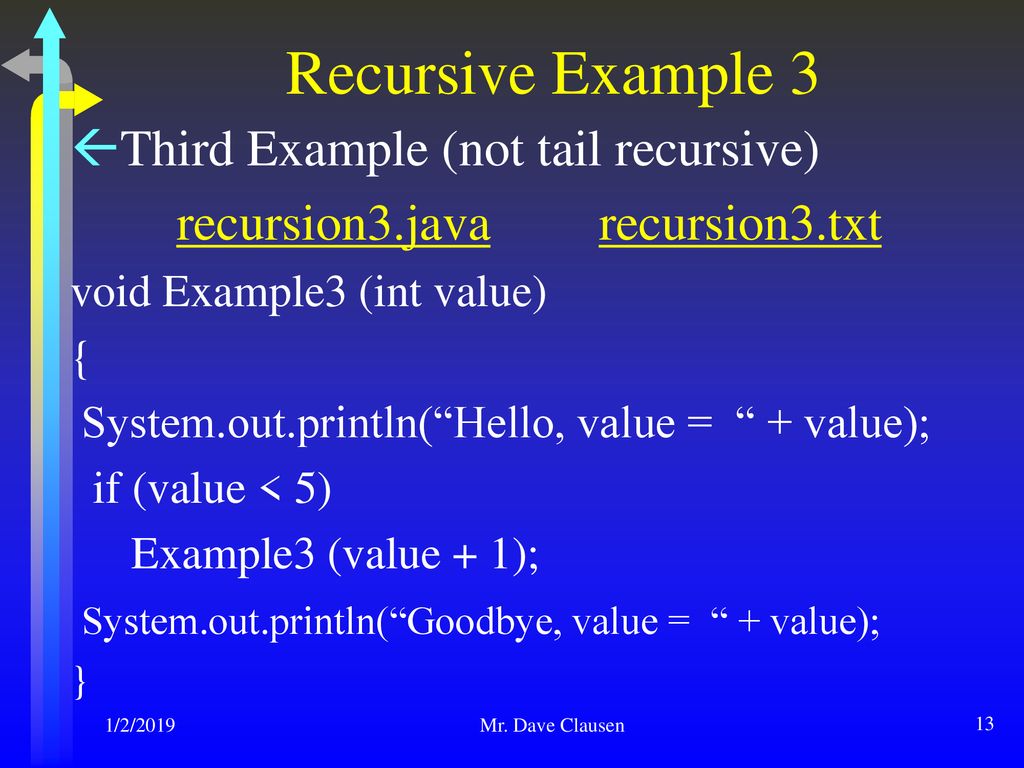 Recursive Example 3

Third Example (not tail recursive)

recursion3.java recursion3.txt

void Example3 (int value)
{
System.out.println(“Hello, value = “ + value);
if (value < 5)
Example3 (value + 1);
System.out.println(“Goodbye, value = “ + value);
}

1/2/2019 Mr. Dave Clausen 13